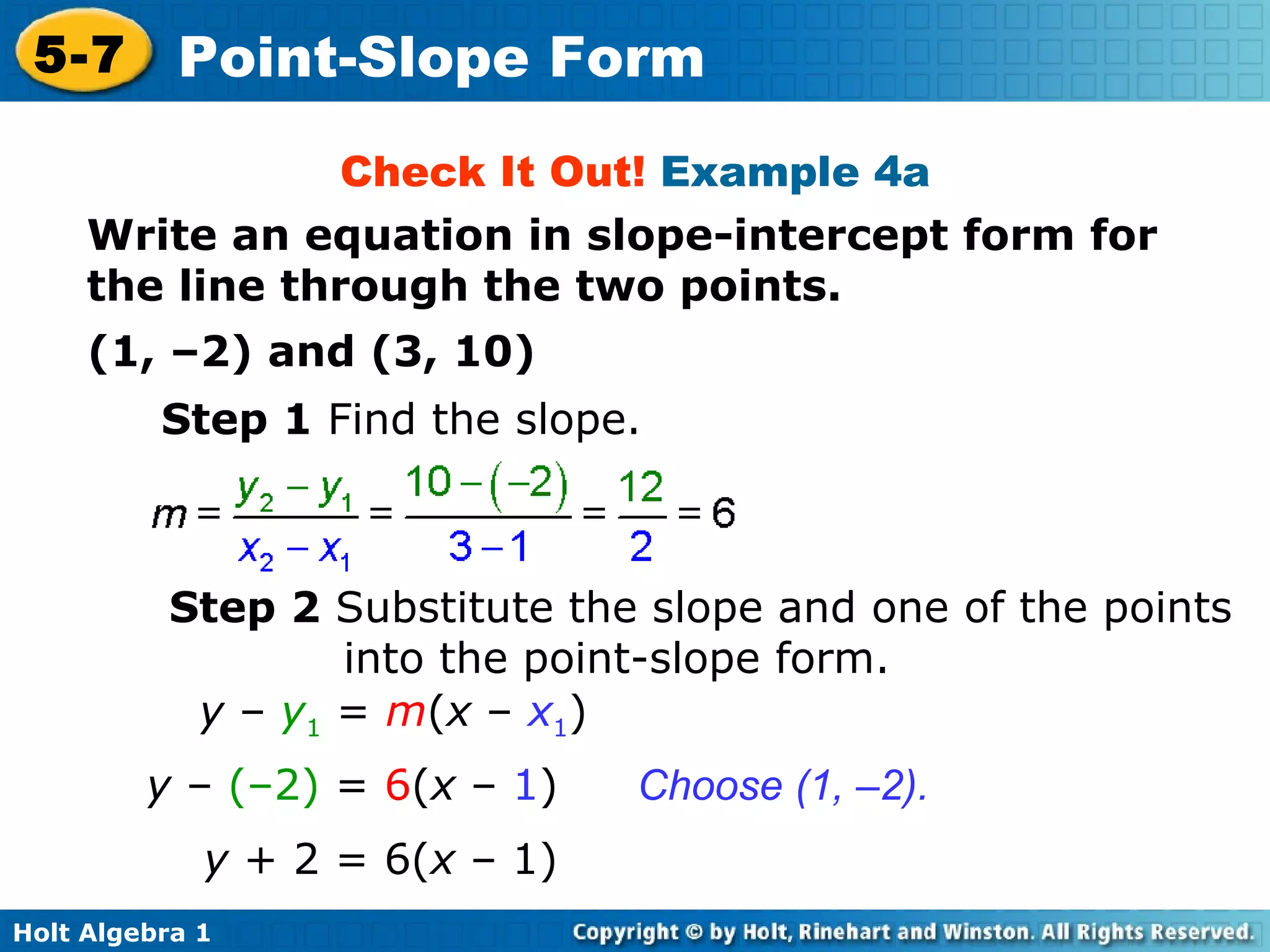 5-7 Point-Slope Form

Check It Out! Example 4a

Write an equation in slope-intercept form for the line through the two points.

(1, –2) and (3, 10)

Step 1 Find the slope.

$m = \frac{y_2 - y_1}{x_2 - x_1} = \frac{10-(-2)}{3-1} = \frac{12}{2} = 6$

Step 2 Substitute the slope and one of the points into the point-slope form.

$y - y_1 = m(x - x_1)$

$y - (-2) = 6(x - 1)$ Choose (1, –2).

$y + 2 = 6(x - 1)$

Holt Algebra 1

Copyright © by Holt, Rinehart and Winston. All Rights Reserved.